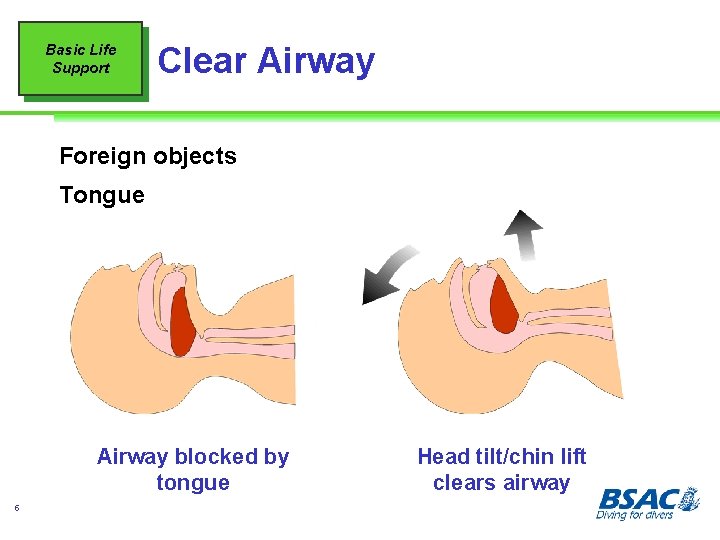 Basic Life Support

Clear Airway

Foreign objects

Tongue

Airway blocked by tongue

Head tilt/chin lift clears airway

6

BSAC
Diving for divers